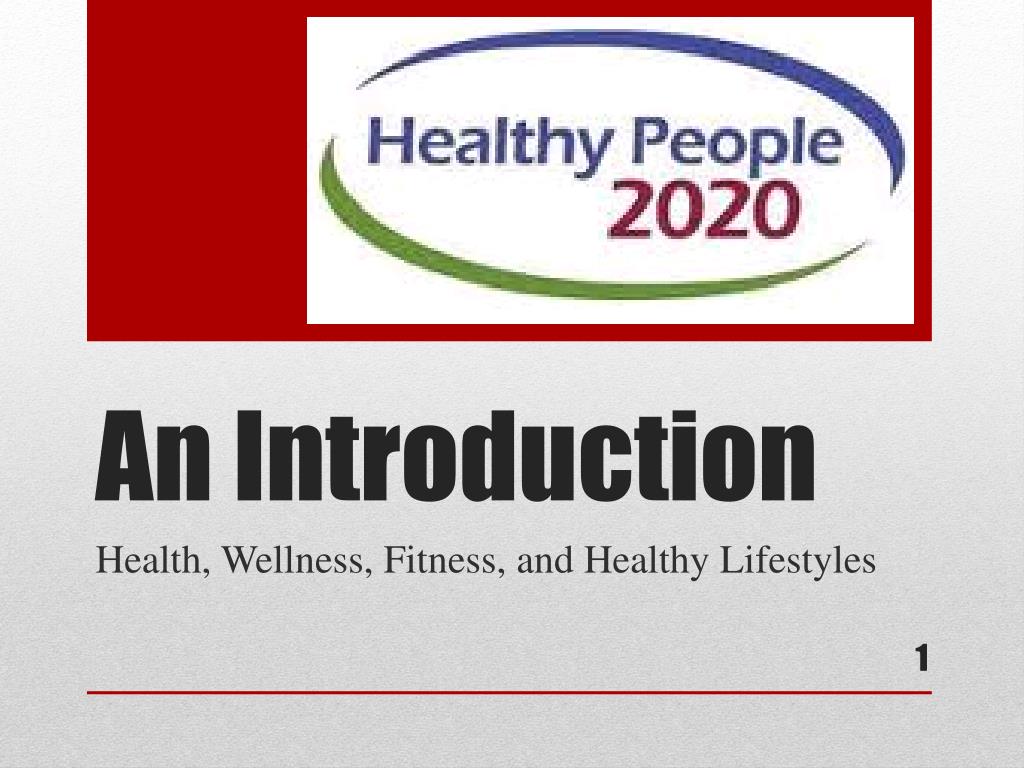 Healthy People
2020

An Introduction

Health, Wellness, Fitness, and Healthy Lifestyles

1